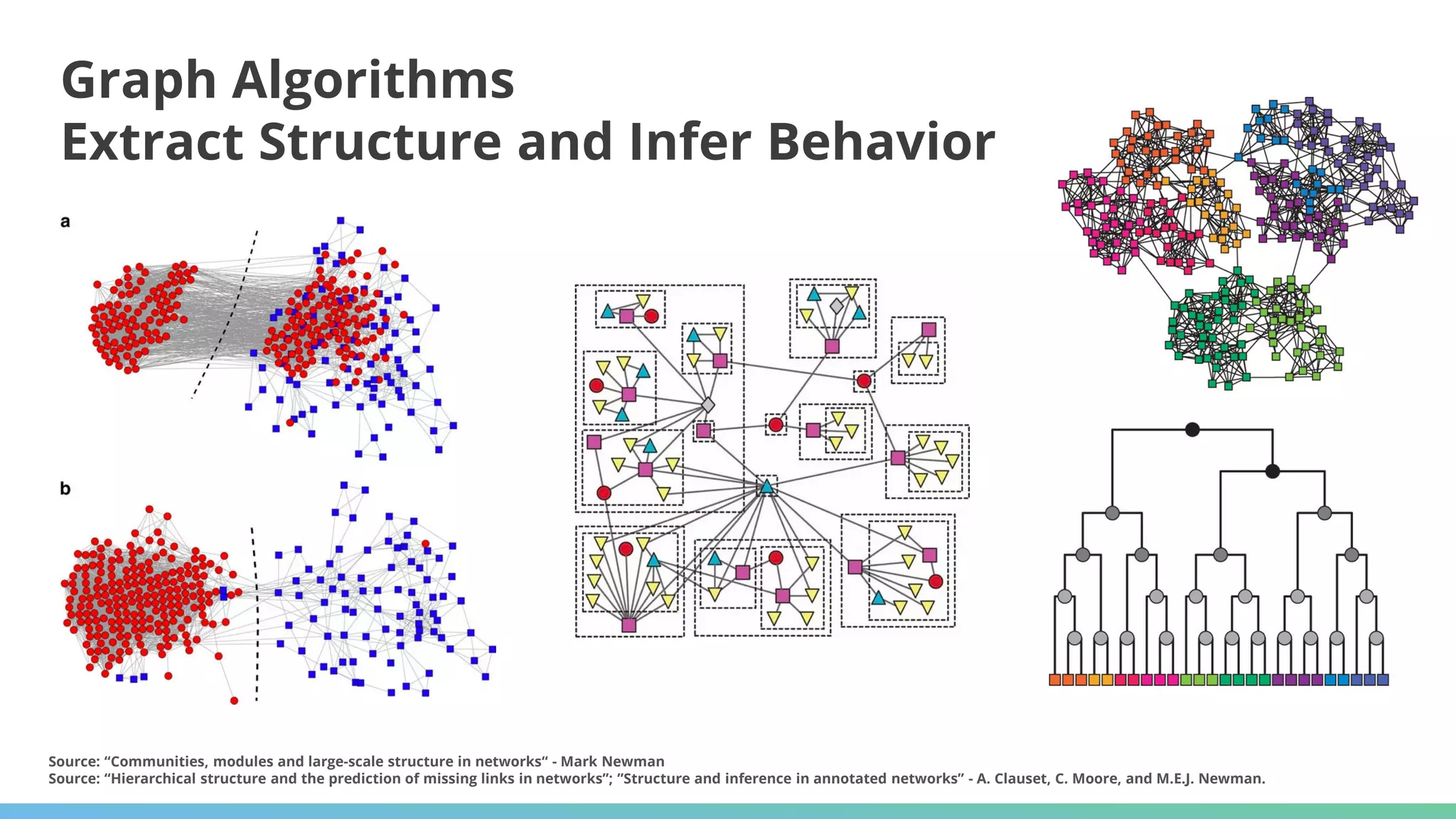 Graph Algorithms
Extract Structure and Infer Behavior

a

b

Source: “Communities, modules and large-scale structure in networks“ - Mark Newman
Source: “Hierarchical structure and the prediction of missing links in networks”; ”Structure and inference in annotated networks” - A. Clauset, C. Moore, and M.E.J. Newman.